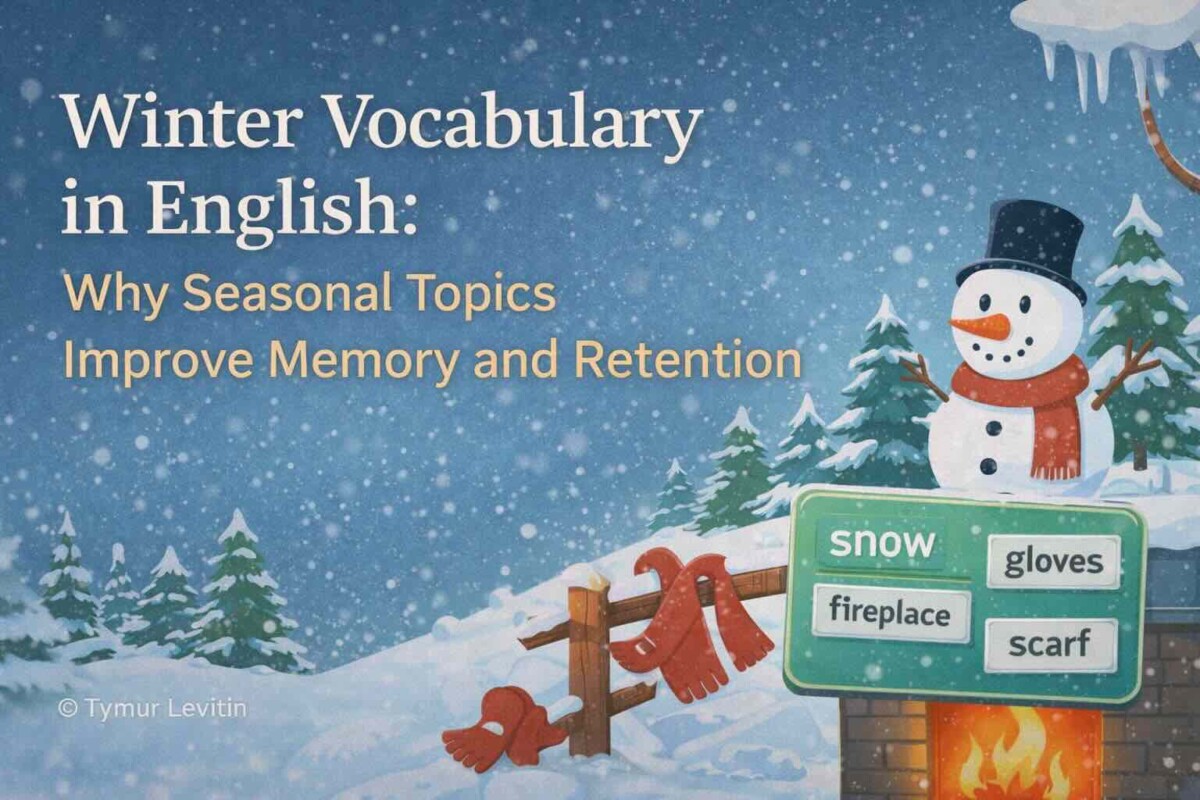 Winter Vocabulary in English:

Why Seasonal Topics Improve Memory and Retention

snow

gloves

fireplace

scarf

© Tymur Levitin